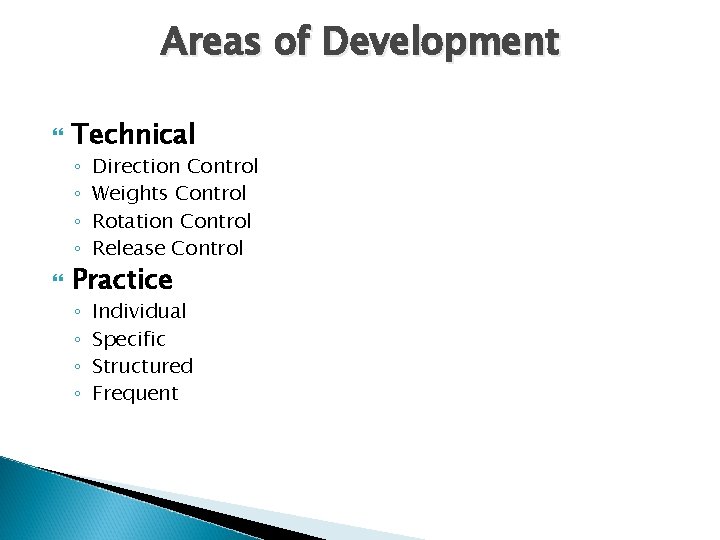 Areas of Development

Technical
◦ Direction Control
◦ Weights Control
◦ Rotation Control
◦ Release Control

Practice
◦ Individual
◦ Specific
◦ Structured
◦ Frequent